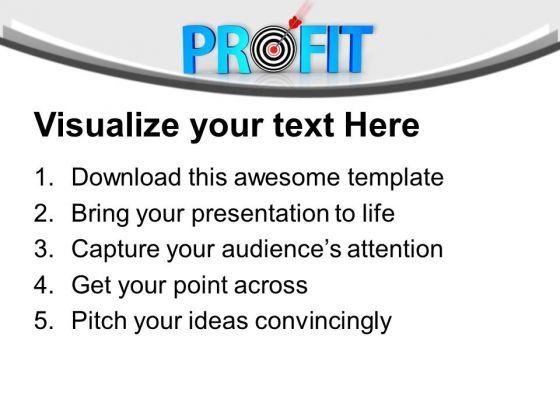 PROFIT

Visualize your text Here

1. Download this awesome template
2. Bring your presentation to life
3. Capture your audience's attention
4. Get your point across
5. Pitch your ideas convincingly